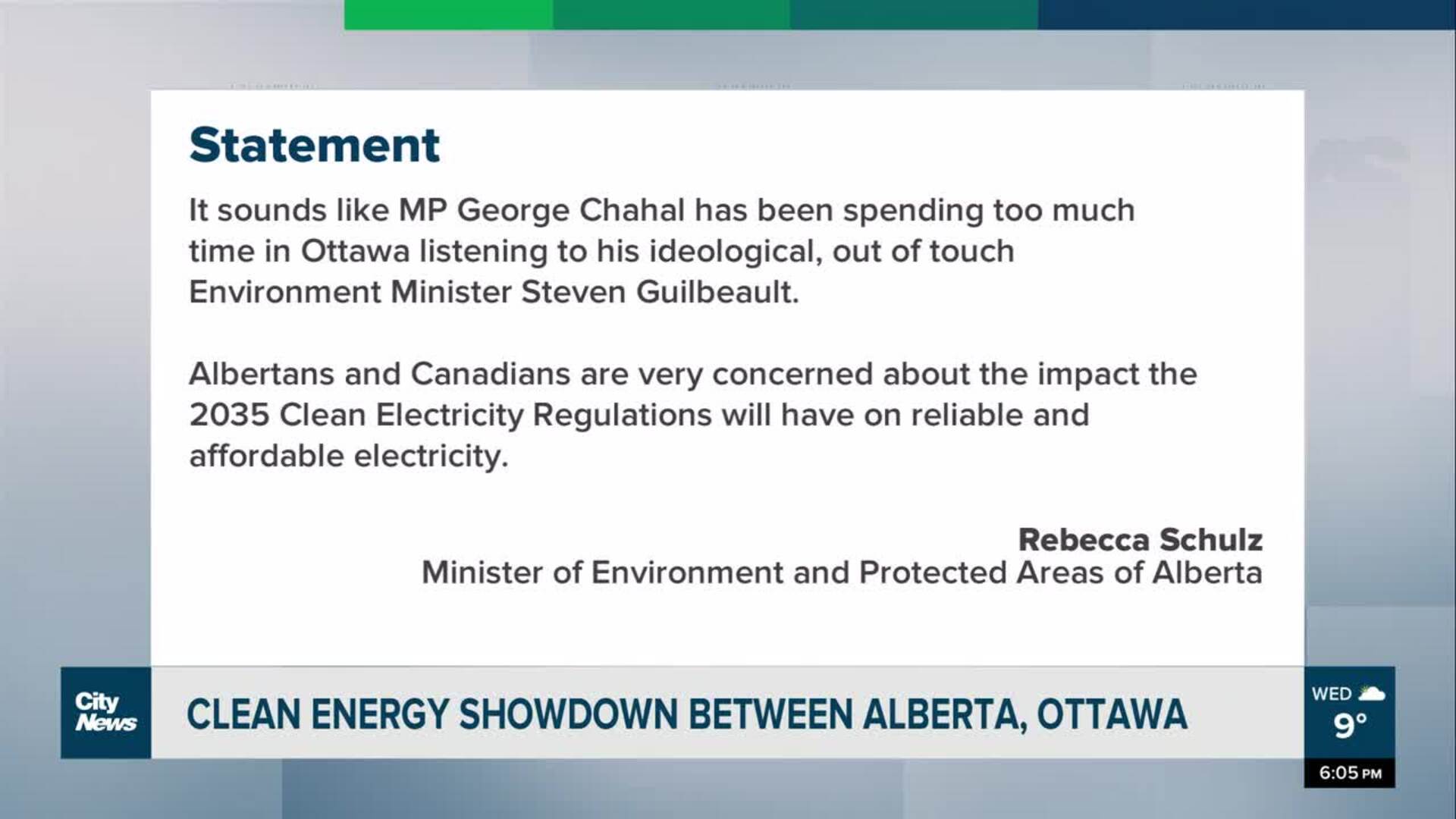 Statement

It sounds like MP George Chahal has been spending too much time in Ottawa listening to his ideological, out of touch Environment Minister Steven Guilbeault.

Albertans and Canadians are very concerned about the impact the 2035 Clean Electricity Regulations will have on reliable and affordable electricity.

Rebecca Schulz
Minister of Environment and Protected Areas of Alberta

City News

CLEAN ENERGY SHOWDOWN BETWEEN ALBERTA, OTTAWA

WED
9°
6:05 PM